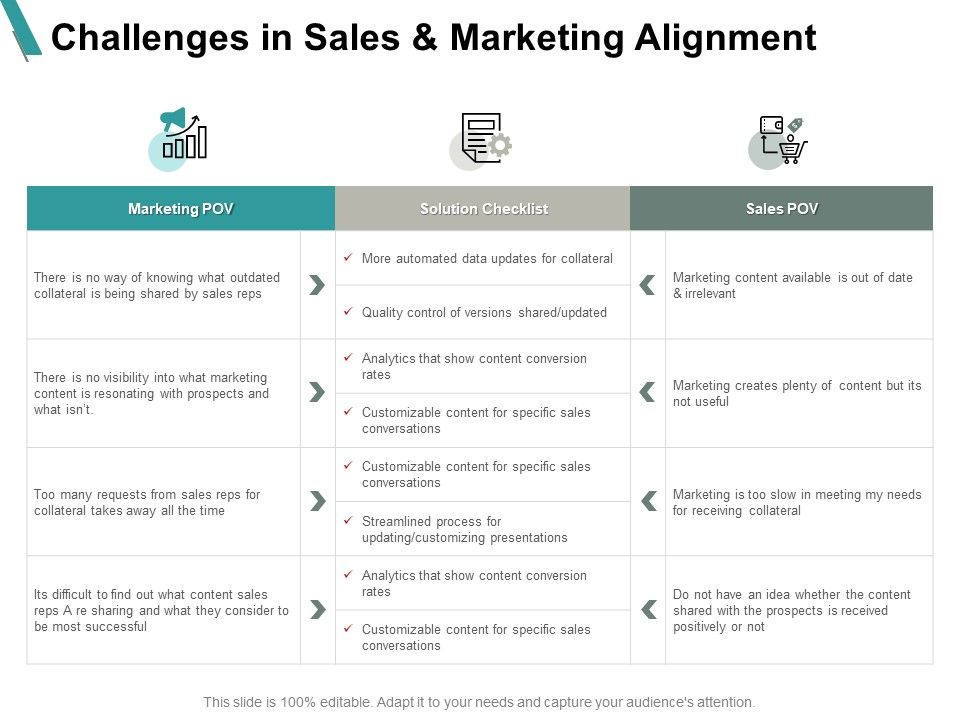 Challenges in Sales & Marketing Alignment

| Marketing POV | Solution Checklist | Sales POV |
|---|---|---|
| There is no way of knowing what outdated collateral is being shared by sales reps | ✓ More automated data updates for collateral<br>✓ Quality control of versions shared/updated | Marketing content available is out of date & irrelevant |
| There is no visibility into what marketing content is resonating with prospects and what isn't. | ✓ Analytics that show content conversion rates<br>✓ Customizable content for specific sales conversations | Marketing creates plenty of content but its not useful |
| Too many requests from sales reps for collateral takes away all the time | ✓ Customizable content for specific sales conversations<br>✓ Streamlined process for updating/customizing presentations | Marketing is too slow in meeting my needs for receiving collateral |
| Its difficult to find out what content sales reps A re sharing and what they consider to be most successful | ✓ Analytics that show content conversion rates<br>✓ Customizable content for specific sales conversations | Do not have an idea whether the content shared with the prospects is received positively or not |

This slide is 100% editable. Adapt it to your needs and capture your audience's attention.